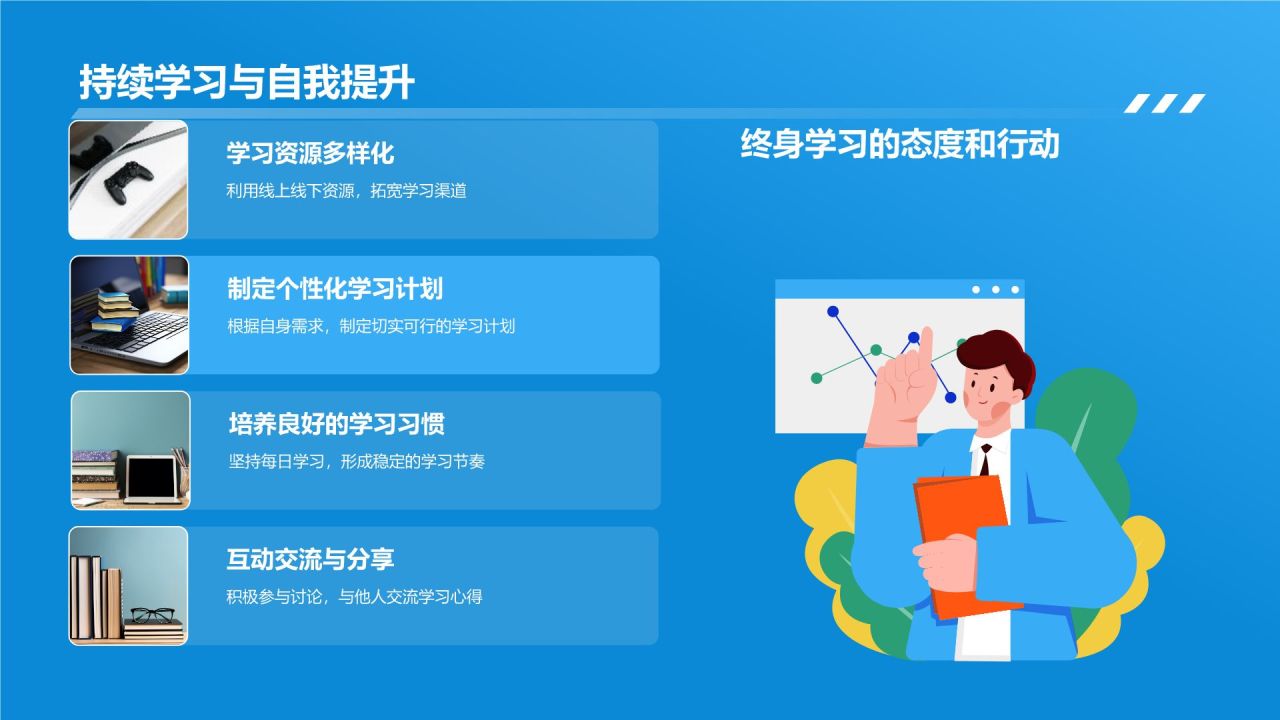 持续学习与自我提升

学习资源多样化

利用线上线下资源，拓宽学习渠道

制定个性化学习计划

根据自身需求，制定切实可行的学习计划

培养良好的学习习惯

坚持每日学习，形成稳定的学习节奏

互动交流与分享

积极参与讨论，与他人交流学习心得

终身学习的态度和行动